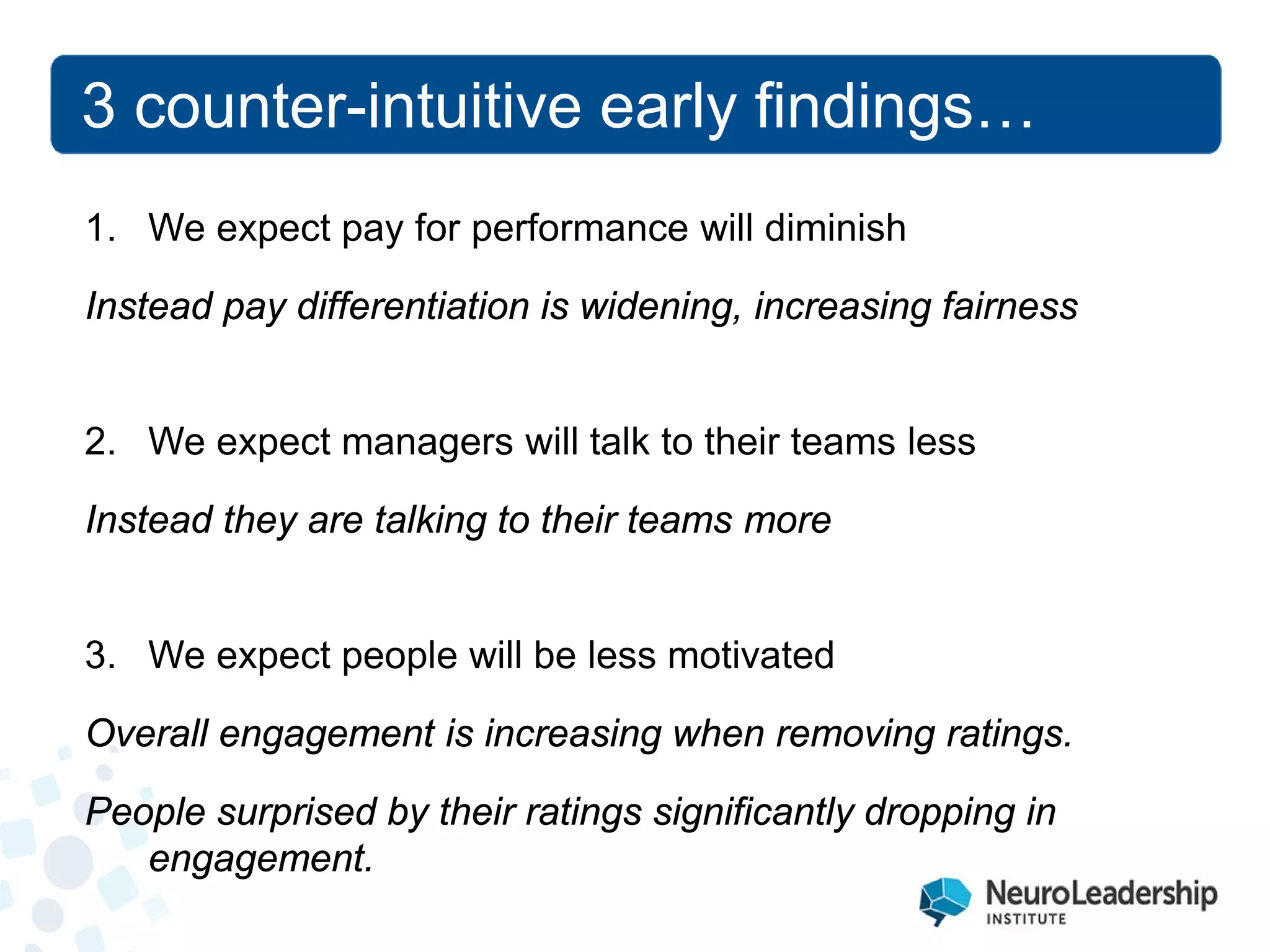 3 counter-intuitive early findings…

1. We expect pay for performance will diminish

Instead pay differentiation is widening, increasing fairness

2. We expect managers will talk to their teams less

Instead they are talking to their teams more

3. We expect people will be less motivated

Overall engagement is increasing when removing ratings.

People surprised by their ratings significantly dropping in engagement.

NeuroLeadership
INSTITUTE